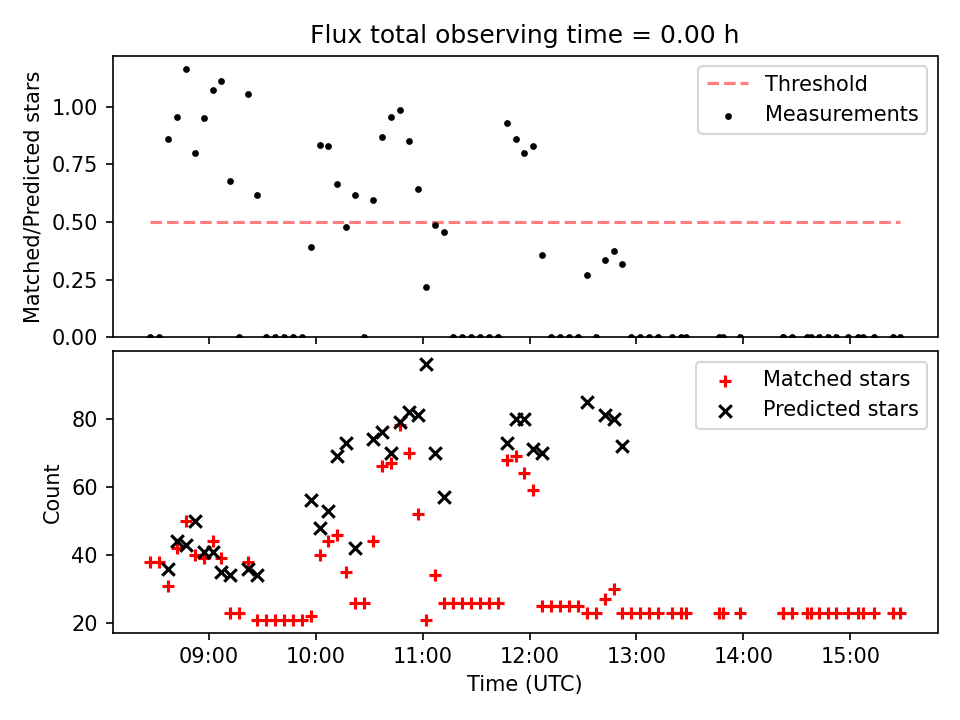 Flux total observing time = 0.00 h

Matched/Predicted stars

1.00
0.75
0.50
0.25
0.00

Threshold
Measurements

Count

80
60
40
20

Matched stars
Predicted stars

09:00
10:00
11:00
12:00
13:00
14:00
15:00

Time (UTC)